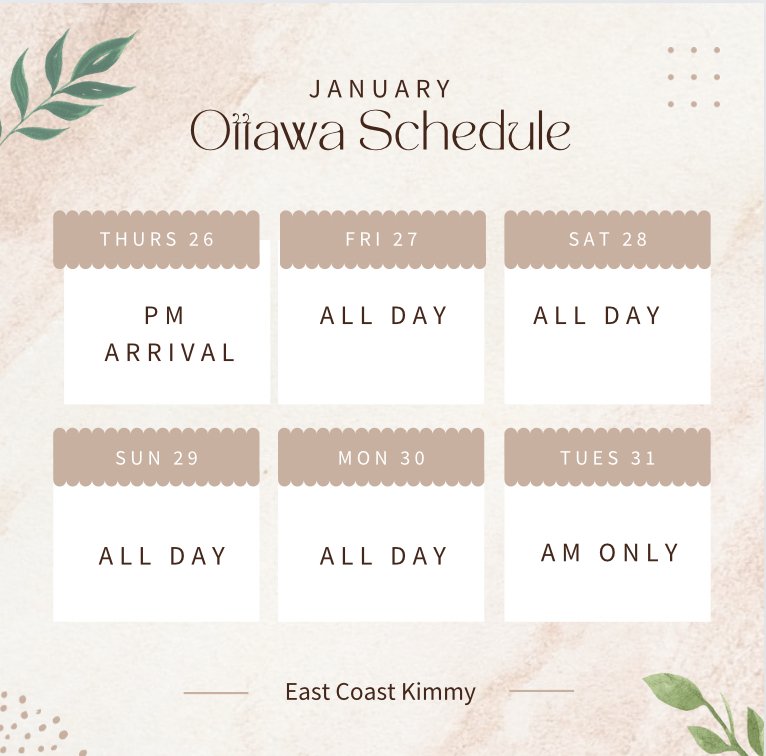 JANUARY
Ottawa Schedule

| THURS 26 | FRI 27 | SAT 28 |
|---|---|---|
| PM ARRIVAL | ALL DAY | ALL DAY |

| SUN 29 | MON 30 | TUES 31 |
|---|---|---|
| ALL DAY | ALL DAY | AM ONLY |

East Coast Kimmy